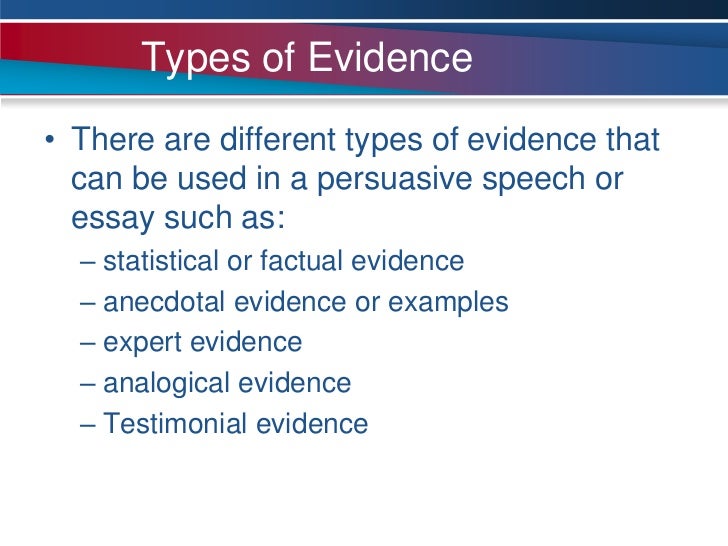 Types of Evidence

• There are different types of evidence that can be used in a persuasive speech or essay such as:
– statistical or factual evidence
– anecdotal evidence or examples
– expert evidence
– analogical evidence
– Testimonial evidence